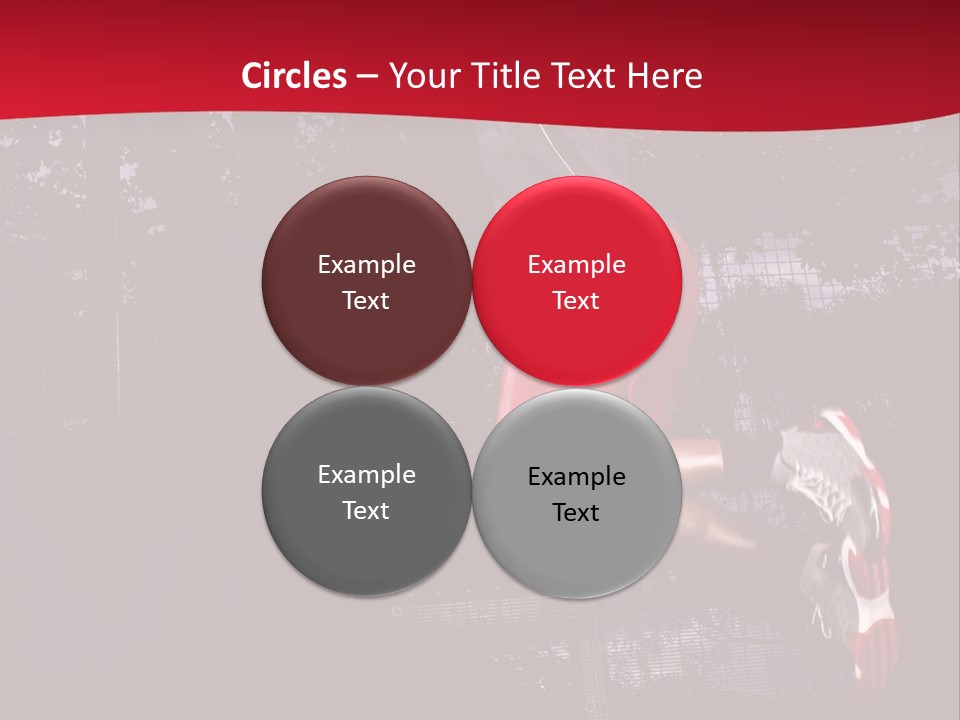 Circles – Your Title Text Here

Example Text

Example Text

Example Text

Example Text